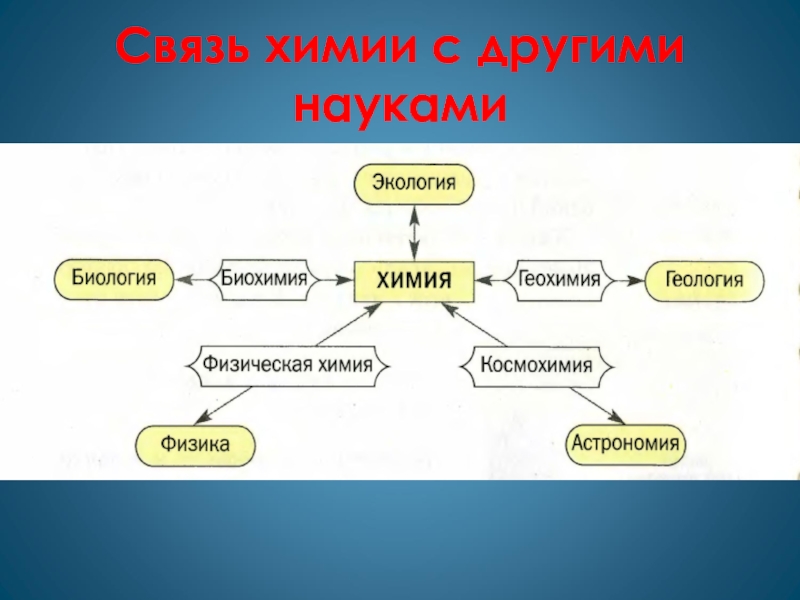 Связь химии с другими науками

Экология

Биология
Биохимия
ХИМИЯ
Геохимия
Геология

Физическая химия
Космохимия

Физика
Астрономия